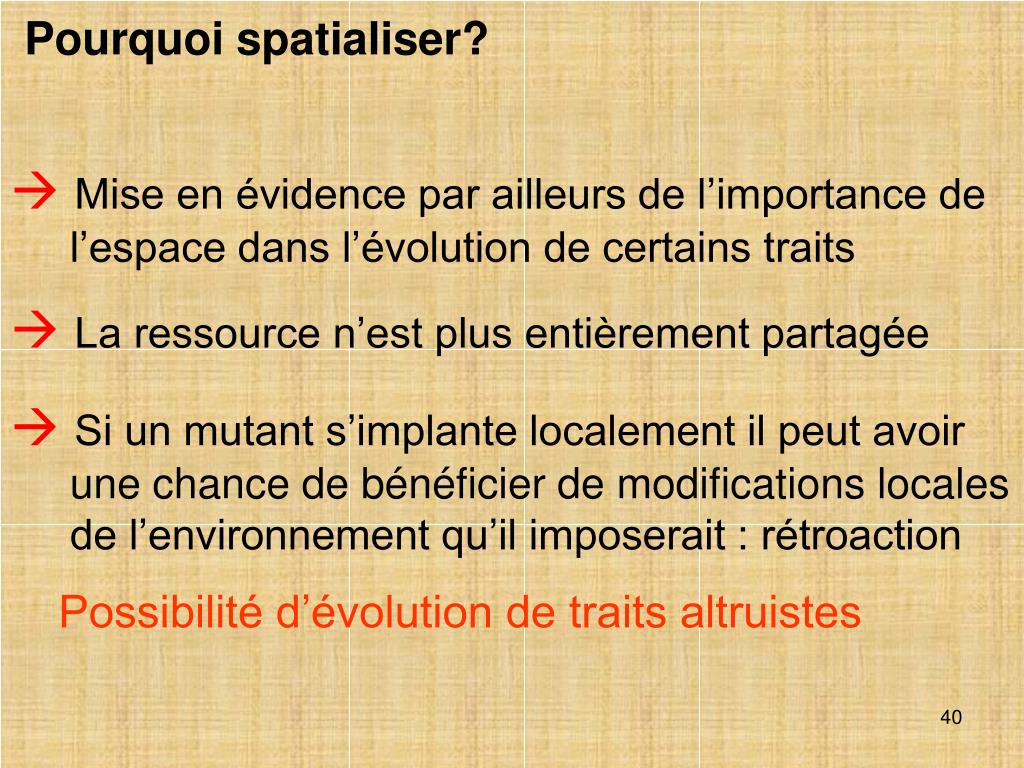 Pourquoi spatialiser?

→ Mise en évidence par ailleurs de l’importance de l’espace dans l’évolution de certains traits

→ La ressource n’est plus entièrement partagée

→ Si un mutant s’implante localement il peut avoir une chance de bénéficier de modifications locales de l’environnement qu’il imposerait : rétroaction

Possibilité d’évolution de traits altruistes

40